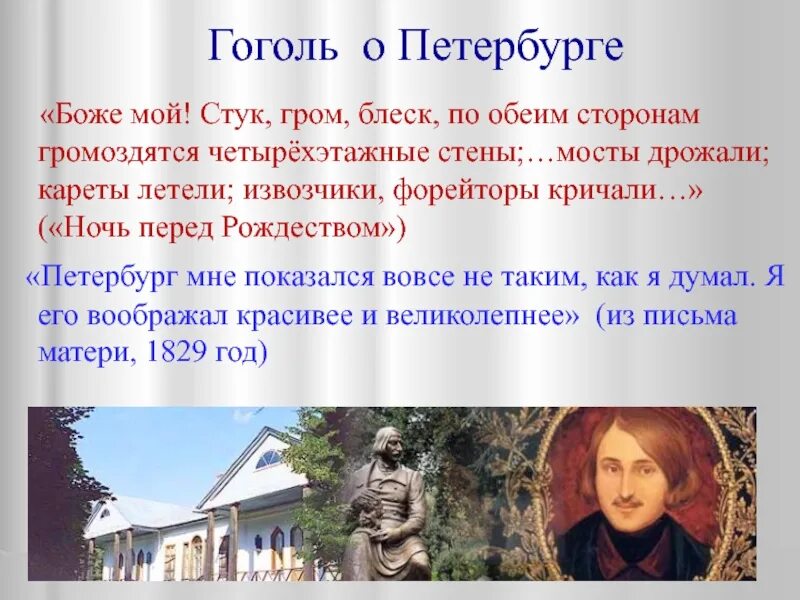 Гоголь о Петербурге

«Боже мой! Стук, гром, блеск, по обеим сторонам громоздятся четырёхэтажные стены;…мосты дрожали; кареты летели; извозчики, форейторы кричали…» («Ночь перед Рождеством»)

«Петербург мне показался вовсе не таким, как я думал. Я его воображал красивее и великолепнее» (из письма матери, 1829 год)